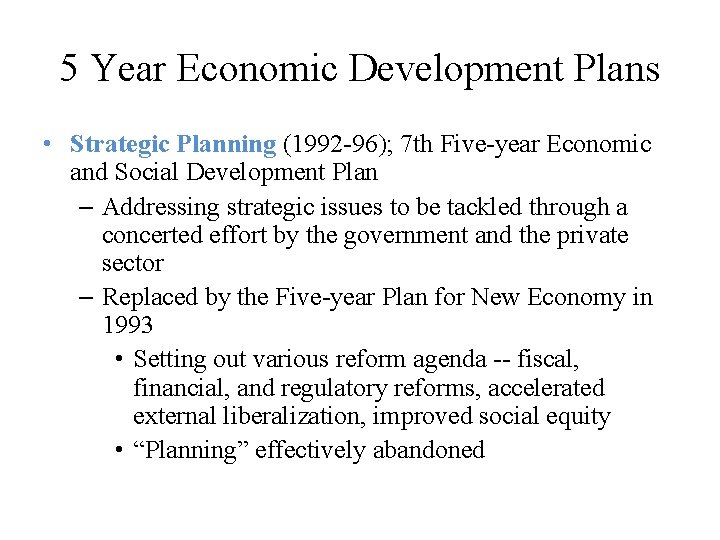 5 Year Economic Development Plans

• Strategic Planning (1992-96); 7th Five-year Economic and Social Development Plan

– Addressing strategic issues to be tackled through a concerted effort by the government and the private sector

– Replaced by the Five-year Plan for New Economy in 1993

• Setting out various reform agenda -- fiscal, financial, and regulatory reforms, accelerated external liberalization, improved social equity

• “Planning” effectively abandoned